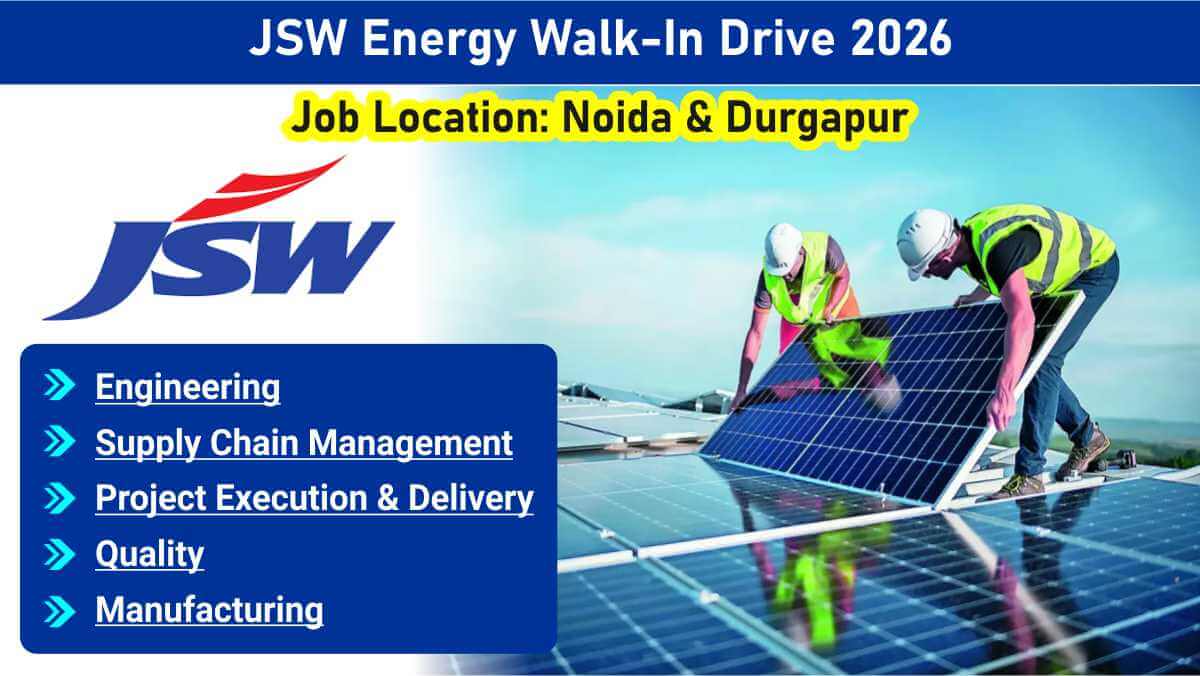 JSW Energy Walk-In Drive 2026

Job Location: Noida & Durgapur

JSW

Engineering
Supply Chain Management
Project Execution & Delivery
Quality
Manufacturing